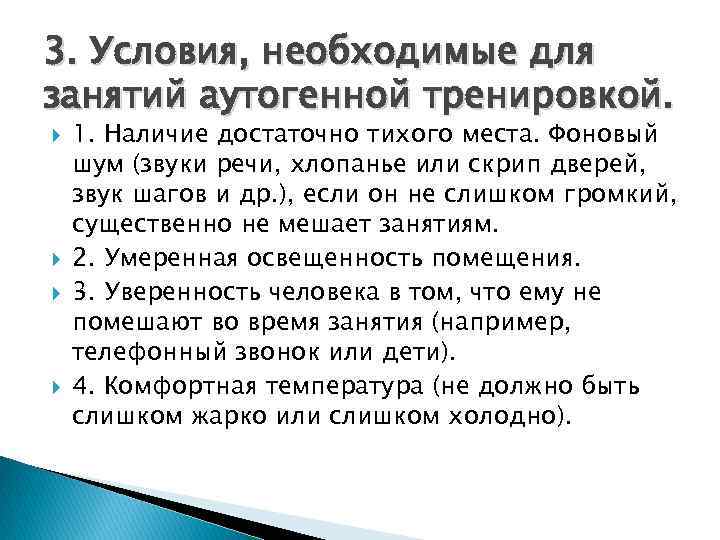 3. Условия, необходимые для занятий аутогенной тренировкой.

1. Наличие достаточно тихого места. Фоновый шум (звуки речи, хлопанье или скрип дверей, звук шагов и др.), если он не слишком громкий, существенно не мешает занятиям.

2. Умеренная освещенность помещения.

3. Уверенность человека в том, что ему не помешают во время занятия (например, телефонный звонок или дети).

4. Комфортная температура (не должно быть слишком жарко или слишком холодно).